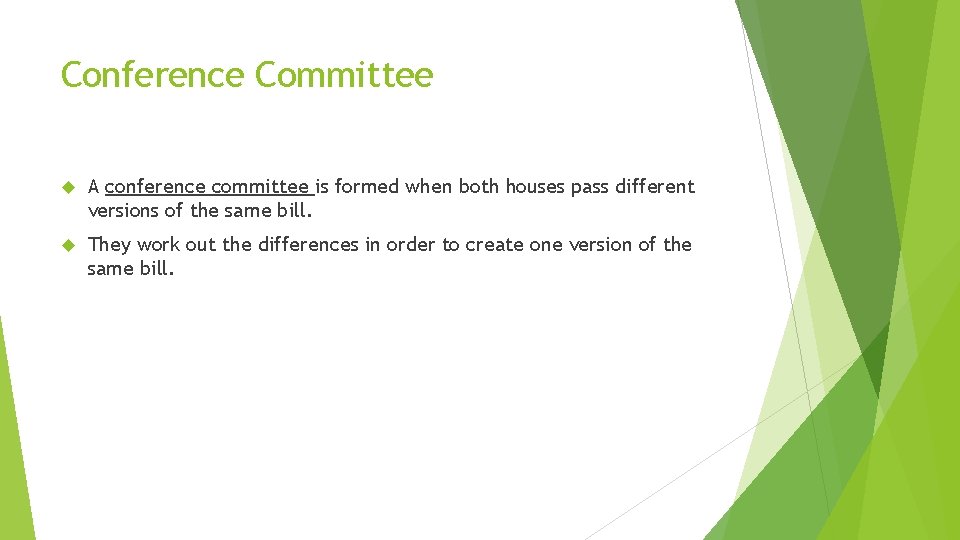 Conference Committee

A conference committee is formed when both houses pass different versions of the same bill.

They work out the differences in order to create one version of the same bill.